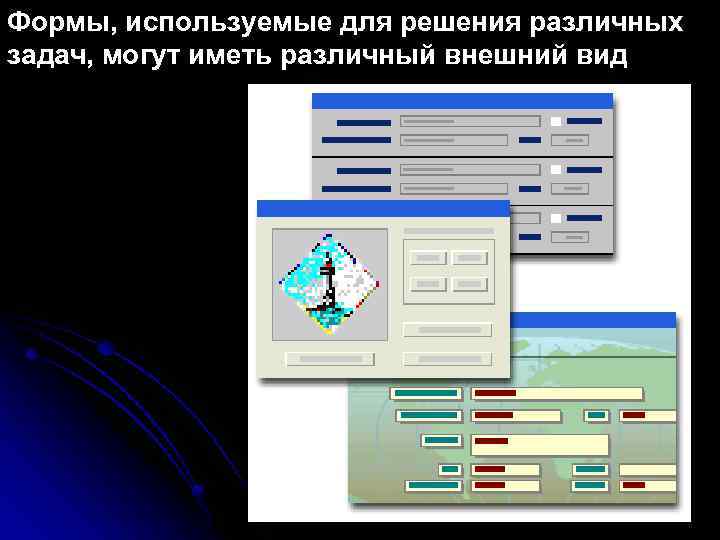 Формы, используемые для решения различных задач, могут иметь различный внешний вид